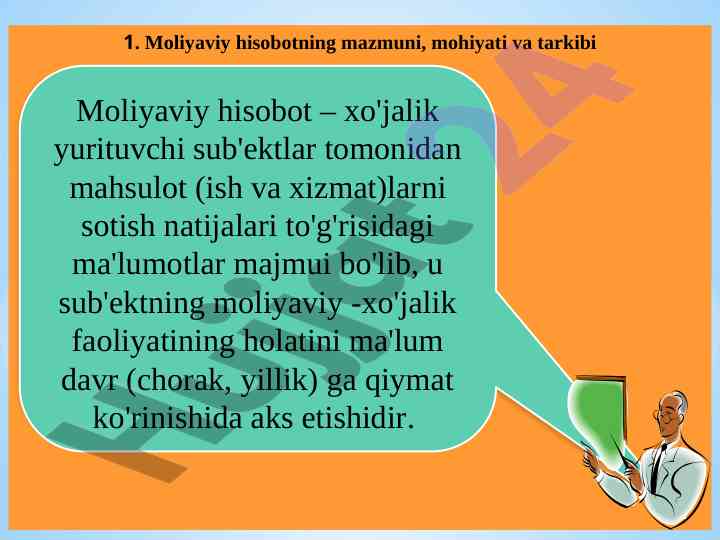 1. Moliyaviy hisobotning mazmuni, mohiyati va tarkibi

Moliyaviy hisobot – xo'jalik yurituvchi sub'ektlar tomonidan mahsulot (ish va xizmat)larni sotish natijalari to'g'risidagi ma'lumotlar majmui bo'lib, u sub'ektning moliyaviy -xo'jalik faoliyatining holatini ma'lum davr (chorak, yillik) ga qiymat ko'rinishida aks etishidir.

Hujjat24